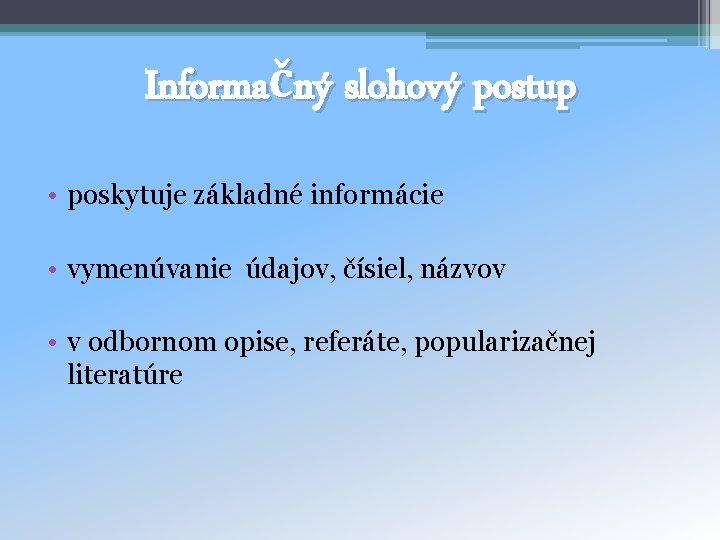 InformaČný slohový postup

• poskytuje základné informácie

• vymenúvanie údajov, čísiel, názvov

• v odbornom opise, referáte, popularizačnej literatúre